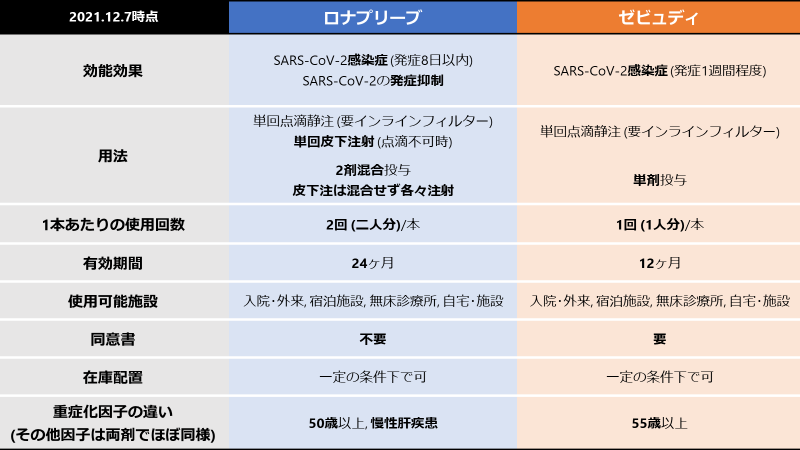 | 2021.12.7時点 | ロナプリーブ | ゼビュディ |
|---|---|---|
| 効能効果 | SARS-CoV-2感染症 (発症8日以内) SARS-CoV-2の発症抑制 | SARS-CoV-2感染症 (発症1週間程度) |
| 用法 | 単回点滴静注 (要インラインフィルター) 単回皮下注射 (点滴不可時) 2剤混合投与 皮下注は混合せず各々注射 | 単回点滴静注 (要インラインフィルター) 単剤投与 |
| 1本あたりの使用回数 | 2回 (二人分)/本 | 1回 (1人分)/本 |
| 有効期間 | 24ヶ月 | 12ヶ月 |
| 使用可能施設 | 入院･外来, 宿泊施設, 無床診療所, 自宅･施設 | 入院･外来, 宿泊施設, 無床診療所, 自宅･施設 |
| 同意書 | 不要 | 要 |
| 在庫配置 | 一定の条件下で可 | 一定の条件下で可 |
| 重症化因子の違い (その他因子は両剤でほぼ同様) | 50歳以上, 慢性肝疾患 | 55歳以上 |